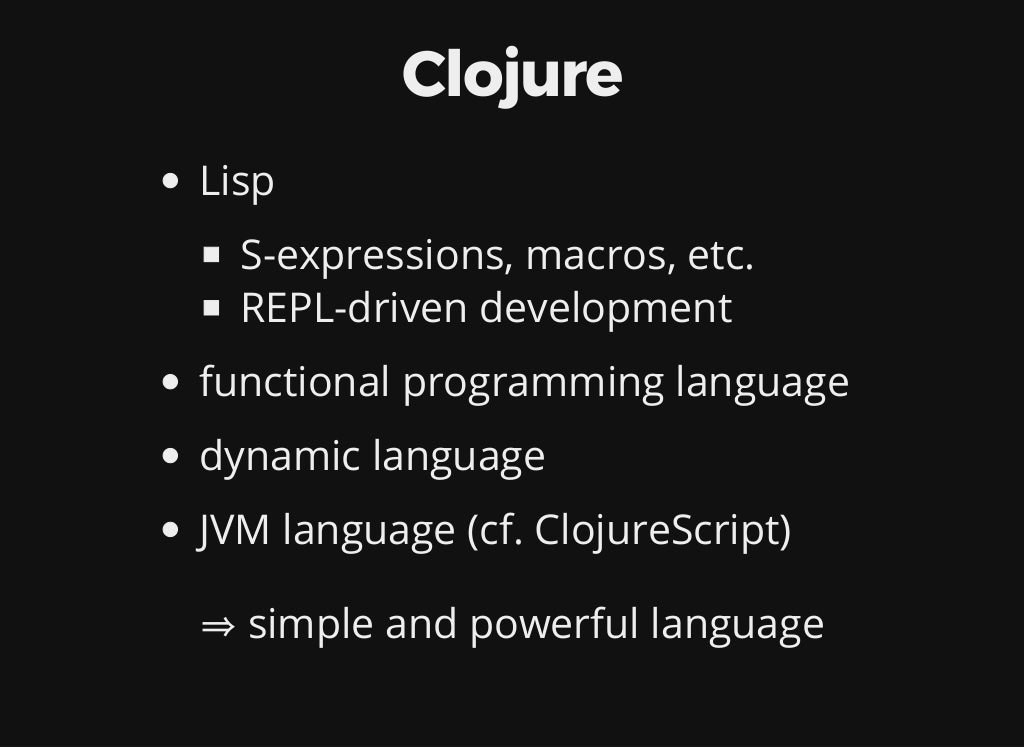 Clojure

- Lisp
  - S-expressions, macros, etc.
  - REPL-driven development
- functional programming language
- dynamic language
- JVM language (cf. ClojureScript)

⇒ simple and powerful language